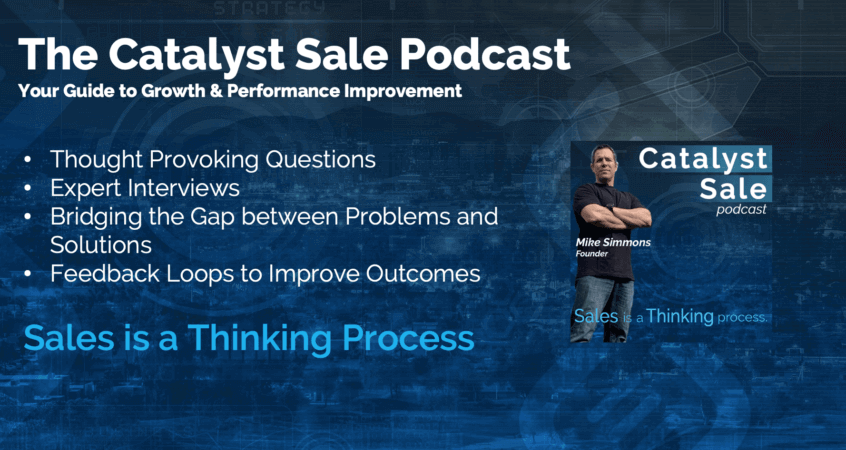 STRATEGY

The Catalyst Sale Podcast
Your Guide to Growth & Performance Improvement

• Thought Provoking Questions
• Expert Interviews
• Bridging the Gap between Problems and Solutions
• Feedback Loops to Improve Outcomes

Sales is a Thinking Process

Catalyst Sale podcast

Mike Simmons
Founder

Sales is a Thinking process.